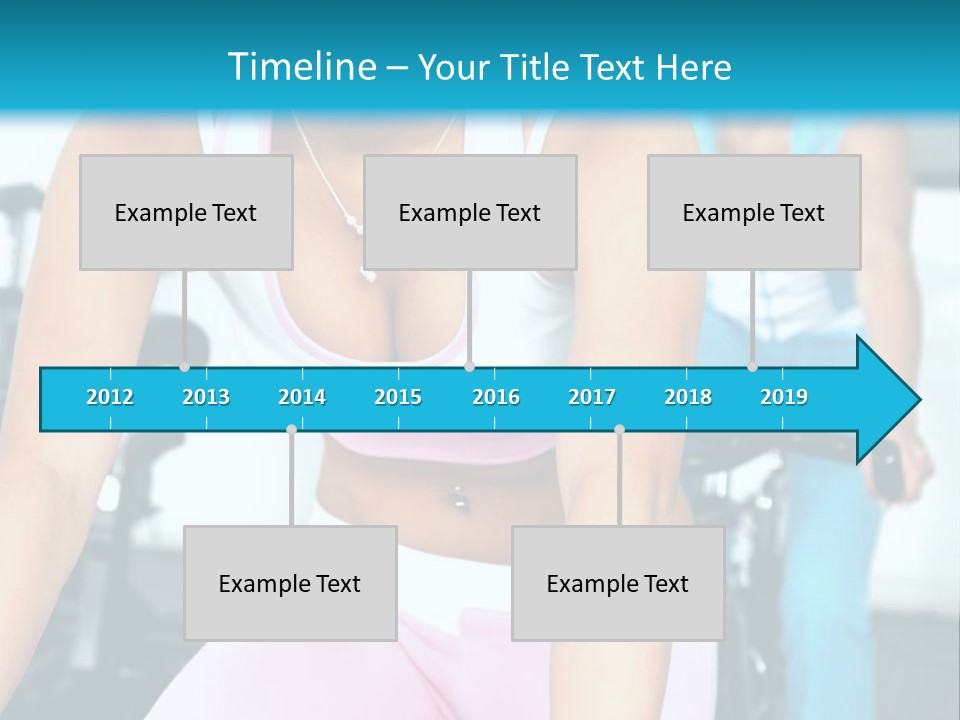 Timeline – Your Title Text Here

Example Text

Example Text

Example Text

2012 2013 2014 2015 2016 2017 2018 2019

Example Text

Example Text